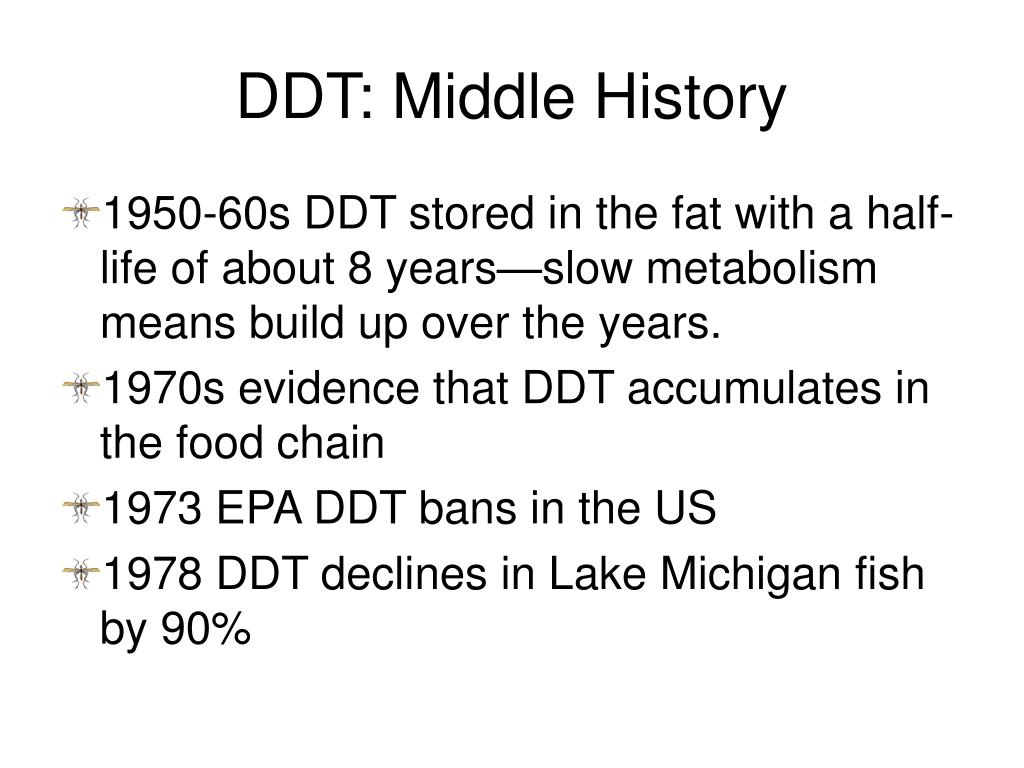 DDT: Middle History

1950-60s DDT stored in the fat with a half-life of about 8 years—slow metabolism means build up over the years.

1970s evidence that DDT accumulates in the food chain

1973 EPA DDT bans in the US

1978 DDT declines in Lake Michigan fish by 90%